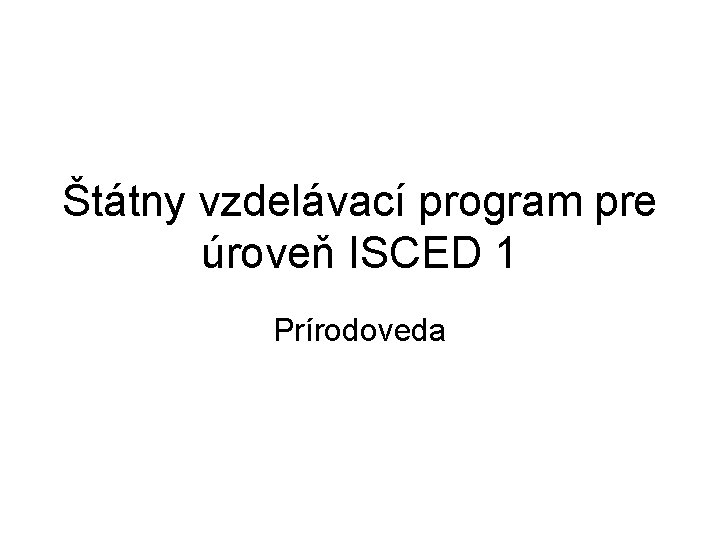 Štátny vzdelávací program pre úroveň ISCED 1

Prírodoveda